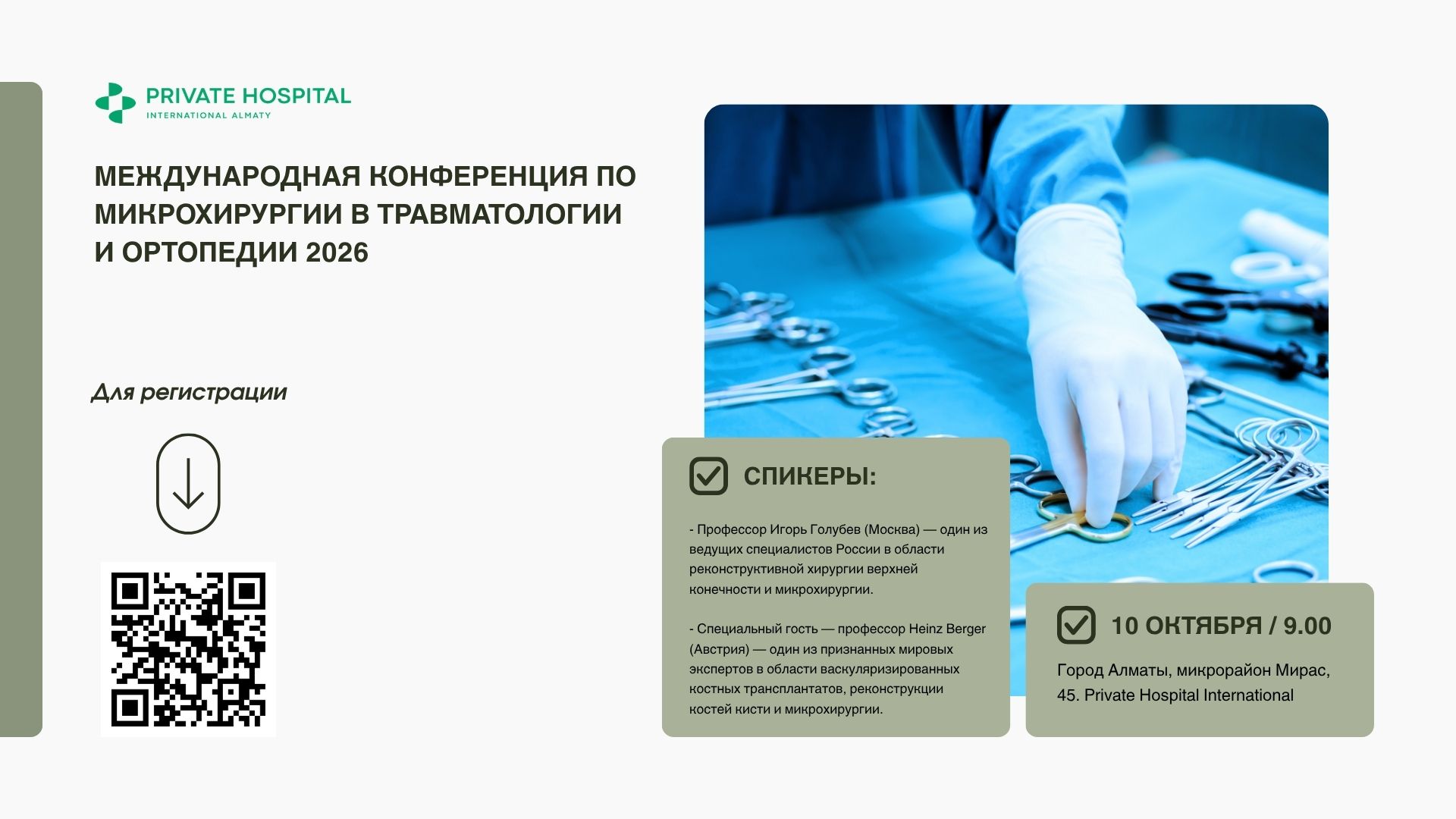 PRIVATE HOSPITAL
INTERNATIONAL ALMATY

МЕЖДУНАРОДНАЯ КОНФЕРЕНЦИЯ ПО МИКРОХИРУРГИИ В ТРАВМАТОЛОГИИ И ОРТОПЕДИИ 2026

Для регистрации

☑ СПИКЕРЫ:

- Профессор Игорь Голубев (Москва) — один из ведущих специалистов России в области реконструктивной хирургии верхней конечности и микрохирургии.

- Специальный гость — профессор Heinz Berger (Австрия) — один из признанных мировых экспертов в области васкуляризированных костных трансплантатов, реконструкции костей кисти и микрохирургии.

☑ 10 ОКТЯБРЯ / 9.00

Город Алматы, микрорайон Мирас, 45. Private Hospital International